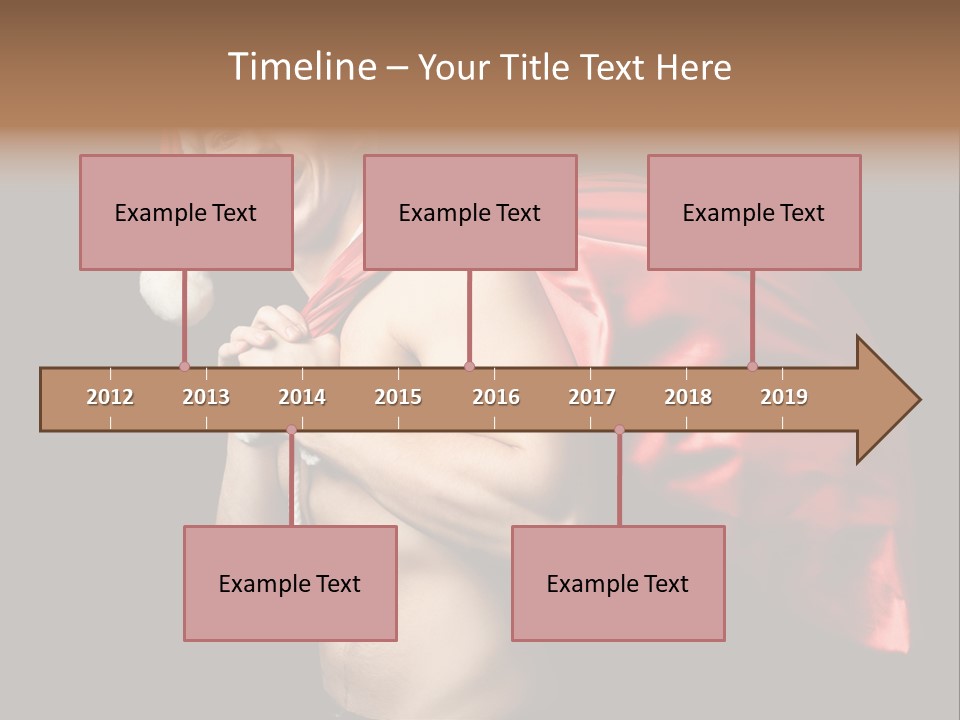 Timeline – Your Title Text Here

Example Text

Example Text

Example Text

2012 2013 2014 2015 2016 2017 2018 2019

Example Text

Example Text